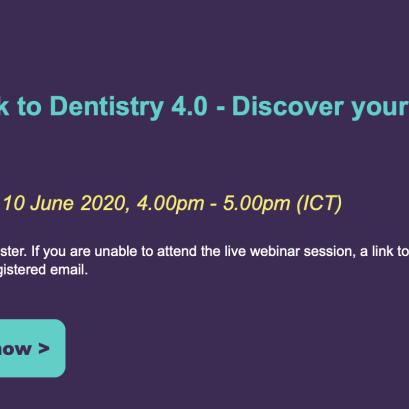 k to Dentistry 4.0 - Discover your

10 June 2020, 4.00pm - 5.00pm (ICT)

ster. If you are unable to attend the live webinar session, a link to gistered email.

now >